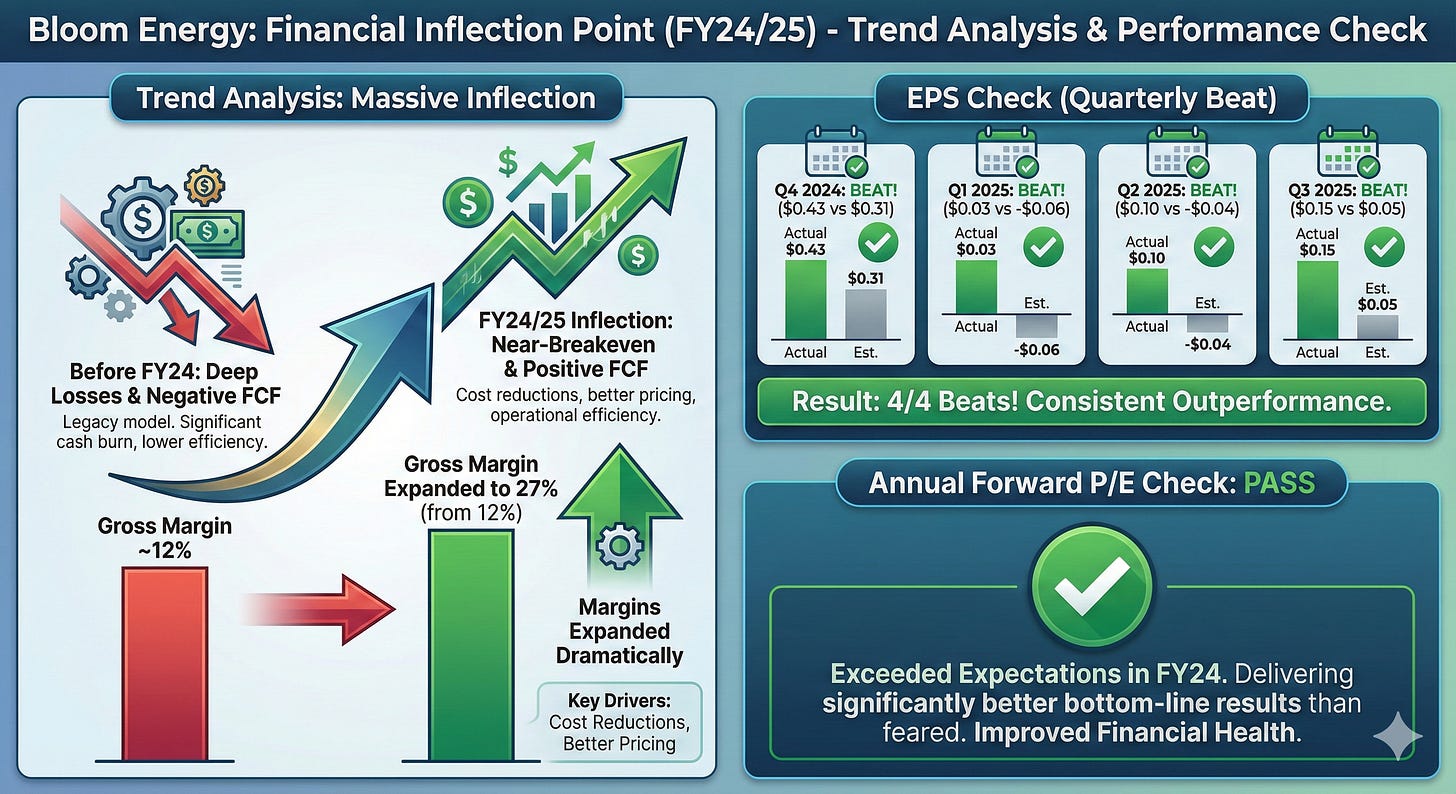 Bloom Energy: Financial Inflection Point (FY24/25) - Trend Analysis & Performance Check

Trend Analysis: Massive Inflection

Before FY24: Deep Losses & Negative FCF
Legacy model. Significant cash burn, lower efficiency.

FY24/25 Inflection: Near-Breakeven & Positive FCF
Cost reductions, better pricing, operational efficiency.

Gross Margin ~12%

Gross Margin Expanded to 27% (from 12%)

Margins Expanded Dramatically

Key Drivers: Cost Reductions, Better Pricing

EPS Check (Quarterly Beat)

Q4 2024: BEAT! ($0.43 vs $0.31)
Actual $0.43
$0.31
Actual Est.

Q1 2025: BEAT! ($0.03 vs -$0.06)
Actual $0.03
Est.
Actual
-$0.06

Q2 2025: BEAT! ($0.10 vs -$0.04)
Actual $0.10
Est.
Actual
-$0.04

Q3 2025: BEAT! ($0.15 vs $0.05)
Actual $0.15
Est. $0.05
Actual Est.

Result: 4/4 Beats! Consistent Outperformance.

Annual Forward P/E Check: PASS

Exceeded Expectations in FY24. Delivering significantly better bottom-line results than feared. Improved Financial Health.